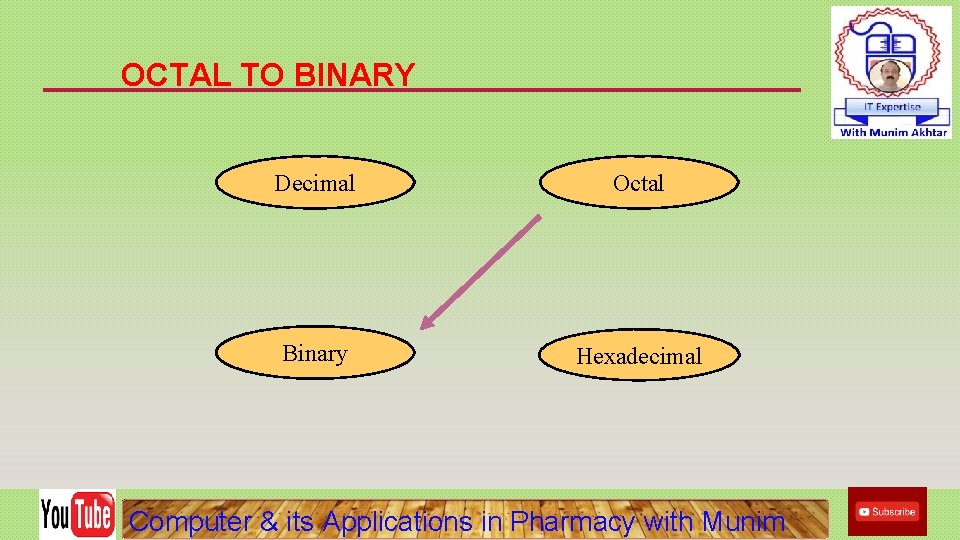 OCTAL TO BINARY

IT Expertise
With Munim Akhtar

Decimal

Octal

Binary

Hexadecimal

YouTube

Computer & its Applications in Pharmacy with Munim

Subscribe